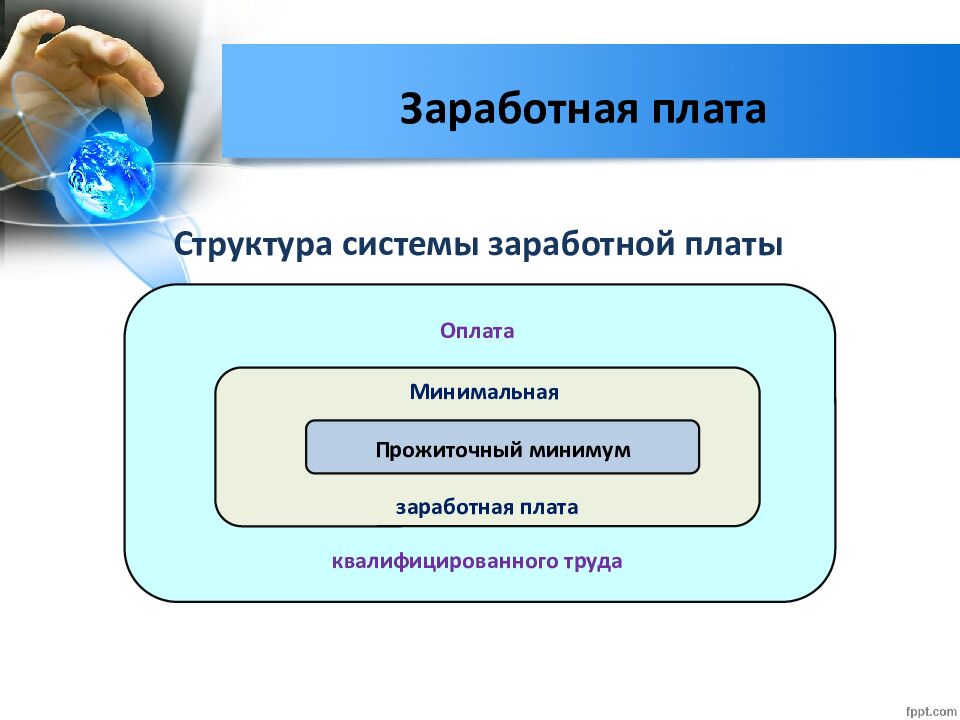 Заработная плата

Структура системы заработной платы

Оплата

Минимальная

Прожиточный минимум

заработная плата

квалифицированного труда

fppt.com